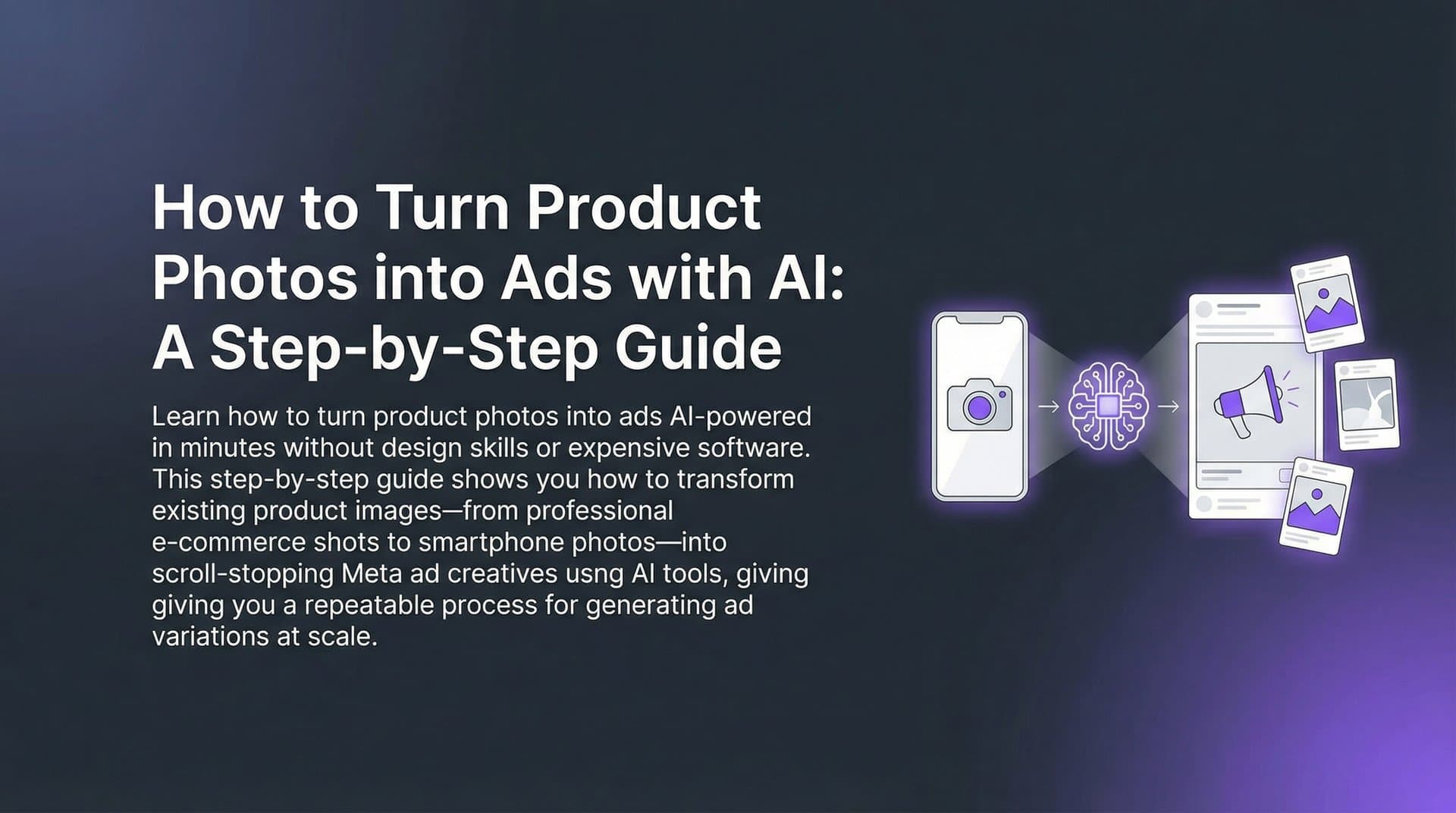 How to Turn Product Photos into Ads with AI: A Step-by-Step Guide

Learn how to turn product photos into ads AI-powered in minutes without design skills or expensive software. This step-by-step guide shows you how to transform existing product images—from professional e-commerce shots to smartphone photos—into scroll-stopping Meta ad creatives usng AI tools, giving giving you a repeatable process for generating ad variations at scale.